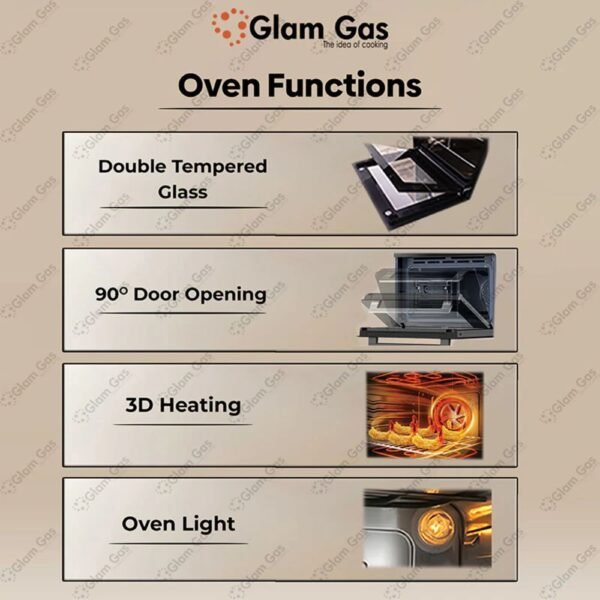 Glam Gas
The idea of cooking

Oven Functions

Double Tempered Glass

90° Door Opening

3D Heating

Oven Light